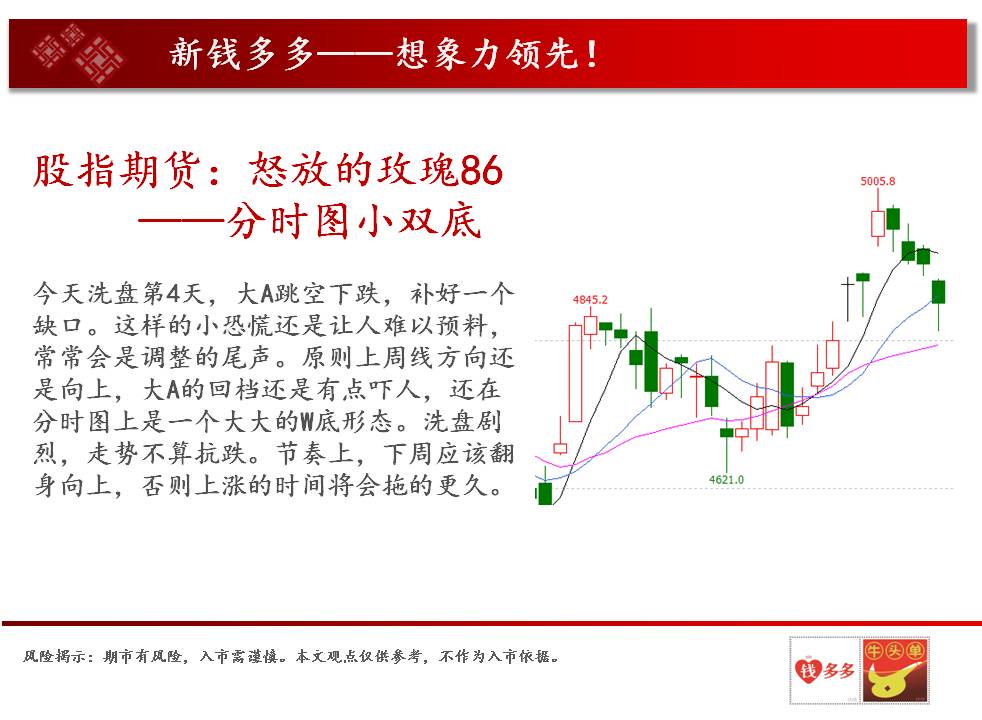 新钱多多——想象力领先！

股指期货：怒放的玫瑰86
——分时图小双底

今天洗盘第4天，大A跳空下跌，补好一个缺口。这样的小恐慌还是让人难以预料，常常会是调整的尾声。原则上周线方向还是向上，大A的回档还是有点吓人，还在分时图上是一个大大的W底形态。洗盘剧烈，走势不算抗跌。节奏上，下周应该翻身向上，否则上涨的时间将会拖的更久。

5005.8
4845.2
4621.0

风险揭示：期市有风险，入市需谨慎。本文观点仅供参考，不作为入市依据。

钱多多
牛头单